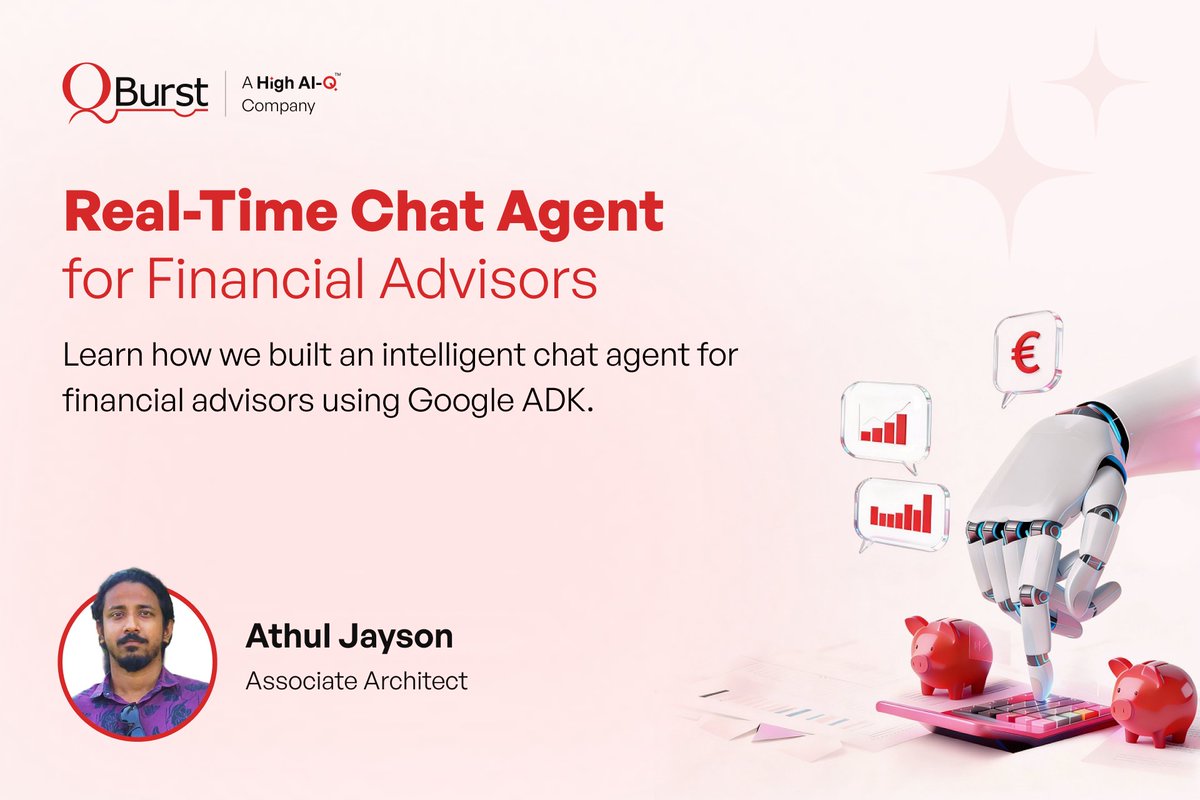 QBurst | A High AI-Q™ Company

Real-Time Chat Agent for Financial Advisors

Learn how we built an intelligent chat agent for financial advisors using Google ADK.

€

Athul Jayson
Associate Architect